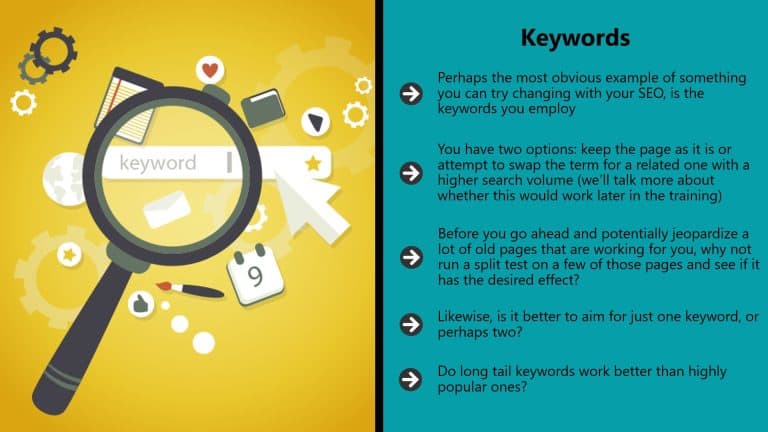 keyword

9

Keywords

Perhaps the most obvious example of something you can try changing with your SEO, is the keywords you employ

You have two options: keep the page as it is or attempt to swap the term for a related one with a higher search volume (we'll talk more about whether this would work later in the training)

Before you go ahead and potentially jeopardize a lot of old pages that are working for you, why not run a split test on a few of those pages and see if it has the desired effect?

Likewise, is it better to aim for just one keyword, or perhaps two?

Do long tail keywords work better than highly popular ones?